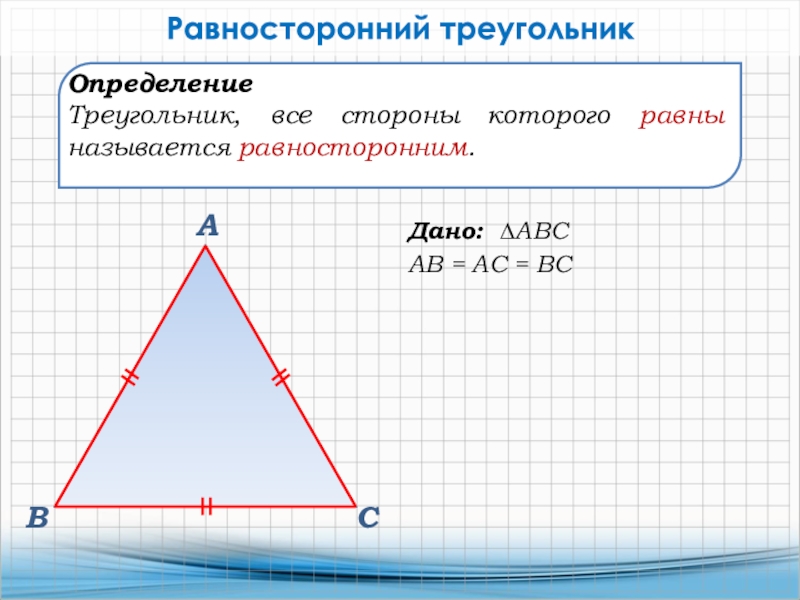 Равносторонний треугольник

Определение
Треугольник, все стороны которого равны называется равносторонним.

A

B

C

Дано: $\Delta ABC$
$AB = AC = BC$